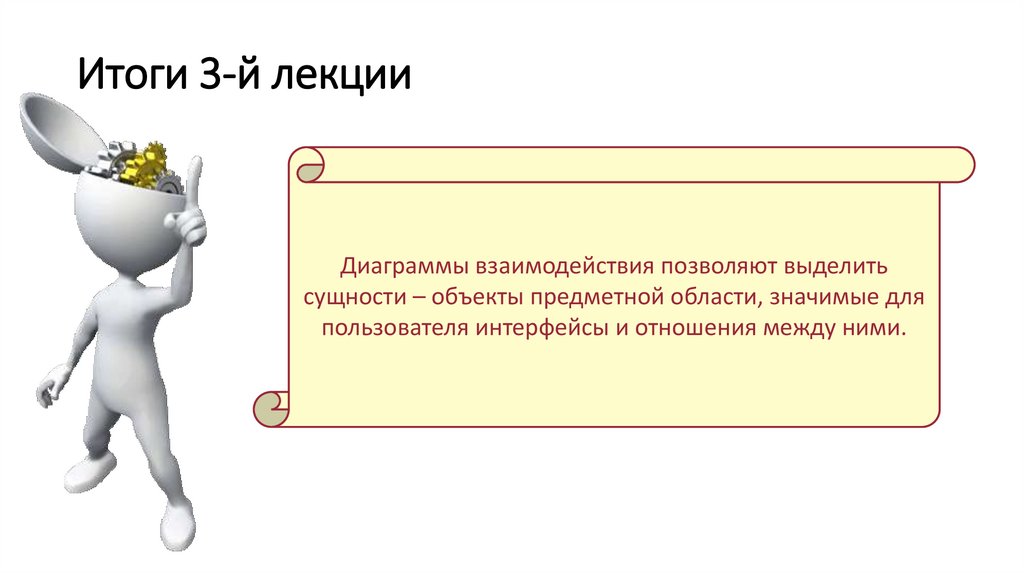 Итоги 3-й лекции

Диаграммы взаимодействия позволяют выделить сущности – объекты предметной области, значимые для пользователя интерфейсы и отношения между ними.